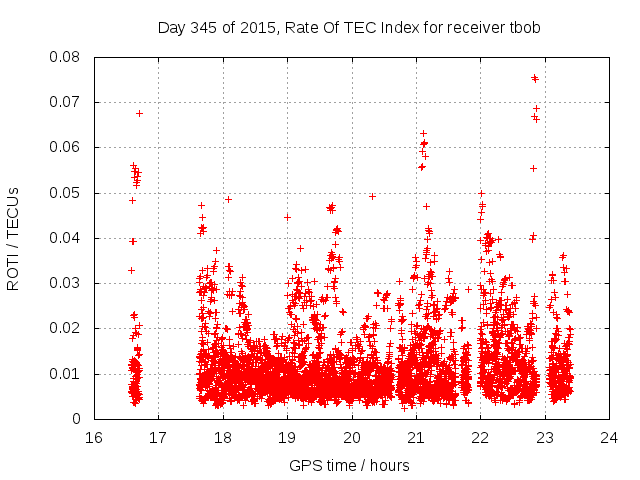 Day 345 of 2015, Rate Of TEC Index for receiver tbob

ROTI / TECUs

0.08
0.07
0.06
0.05
0.04
0.03
0.02
0.01
0

16 17 18 19 20 21 22 23 24

GPS time / hours